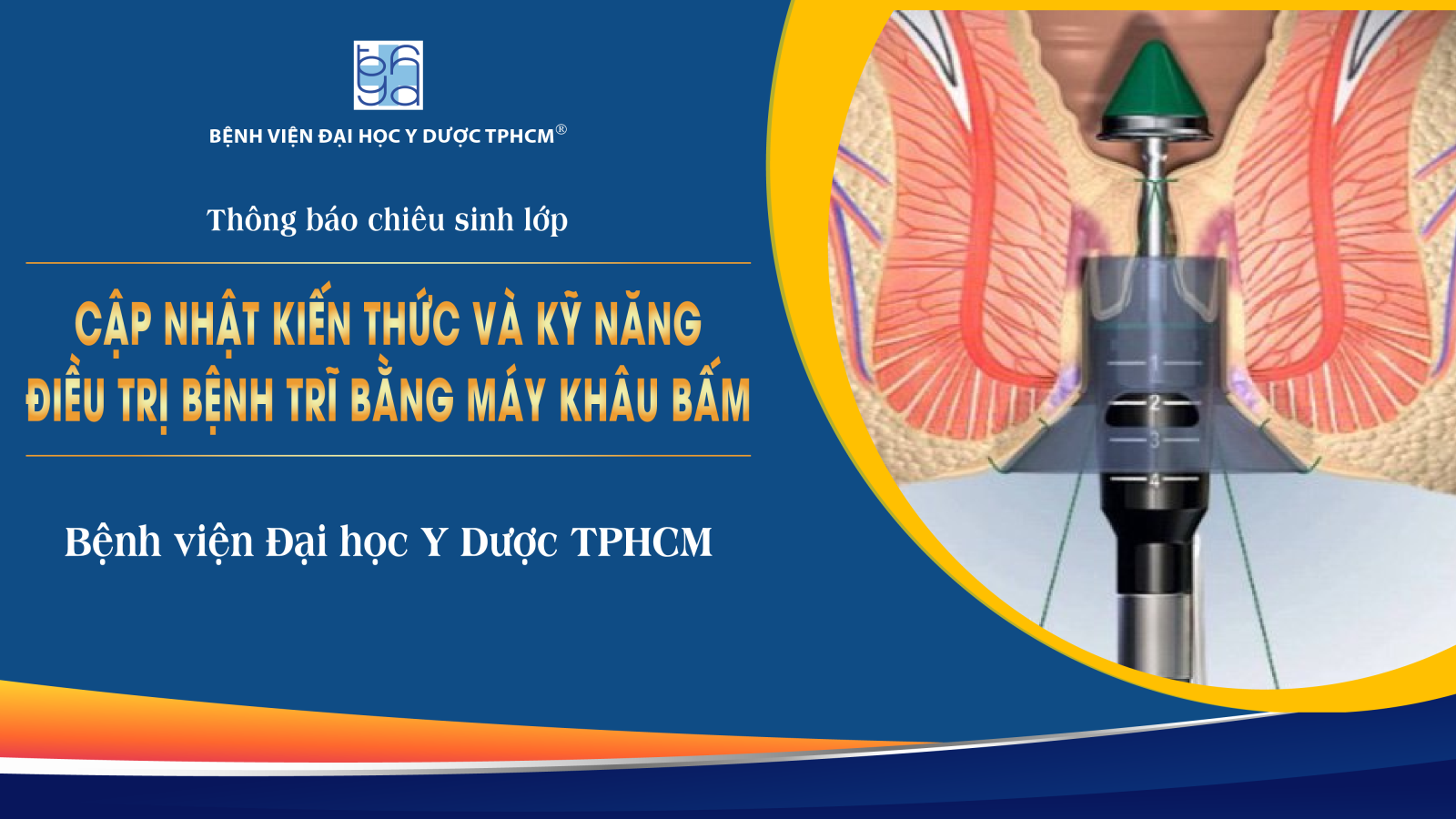 BỆNH VIỆN ĐẠI HỌC Y DƯỢC TPHCM®

Thông báo chiêu sinh lớp

CẬP NHẬT KIẾN THỨC VÀ KỸ NĂNG
ĐIỀU TRỊ BỆNH TRĨ BẰNG MÁY KHÂU BẤM

Bệnh viện Đại học Y Dược TPHCM

1
2
3
4